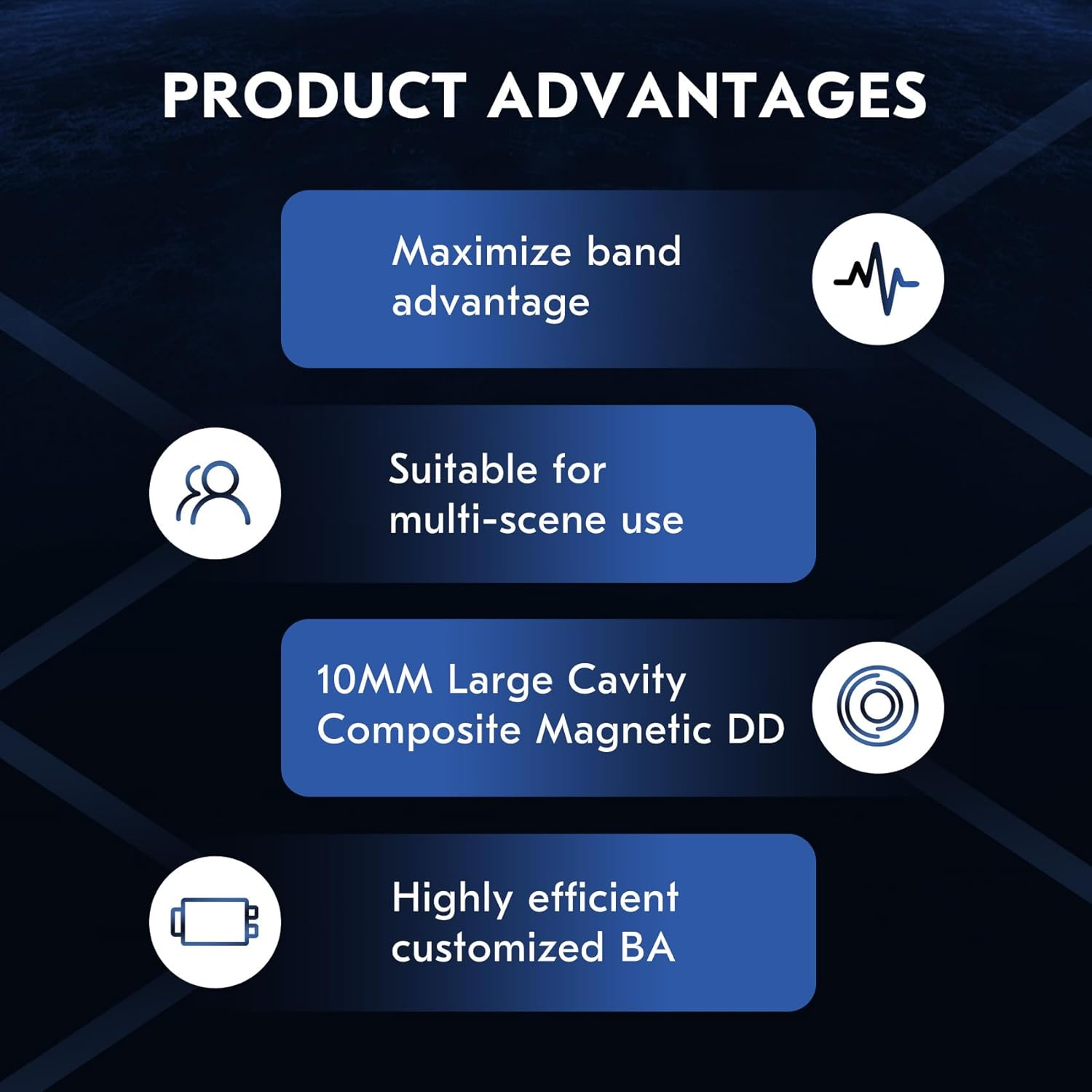 PRODUCT ADVANTAGES

Maximize band advantage

Suitable for multi-scene use

10MM Large Cavity Composite Magnetic DD

Highly efficient customized BA